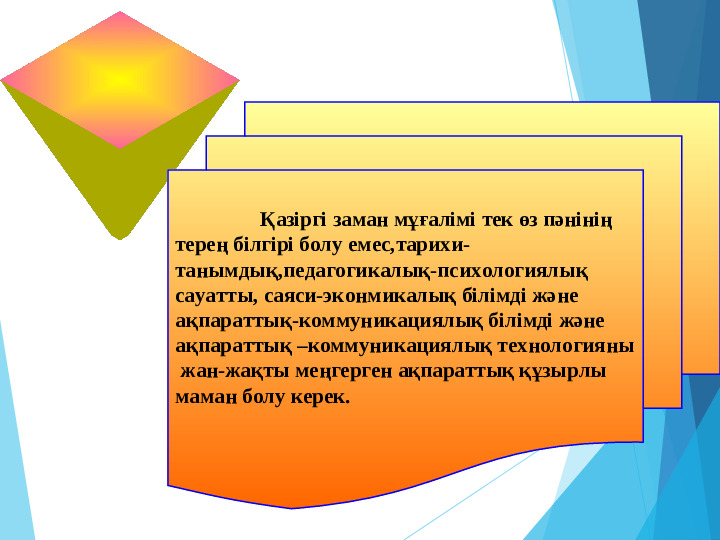 Қазіргі заман мұғалімі тек өз пәнінің терең білгірі болу емес,тарихи-танымдық,педагогикалық-психологиялық сауатты, саяси-экономикалық білімді және ақпараттық-коммуникациялық білімді және ақпараттық –коммуникациялық технологияны жан-жақты меңгерген ақпараттық құзырлы маман болу керек.